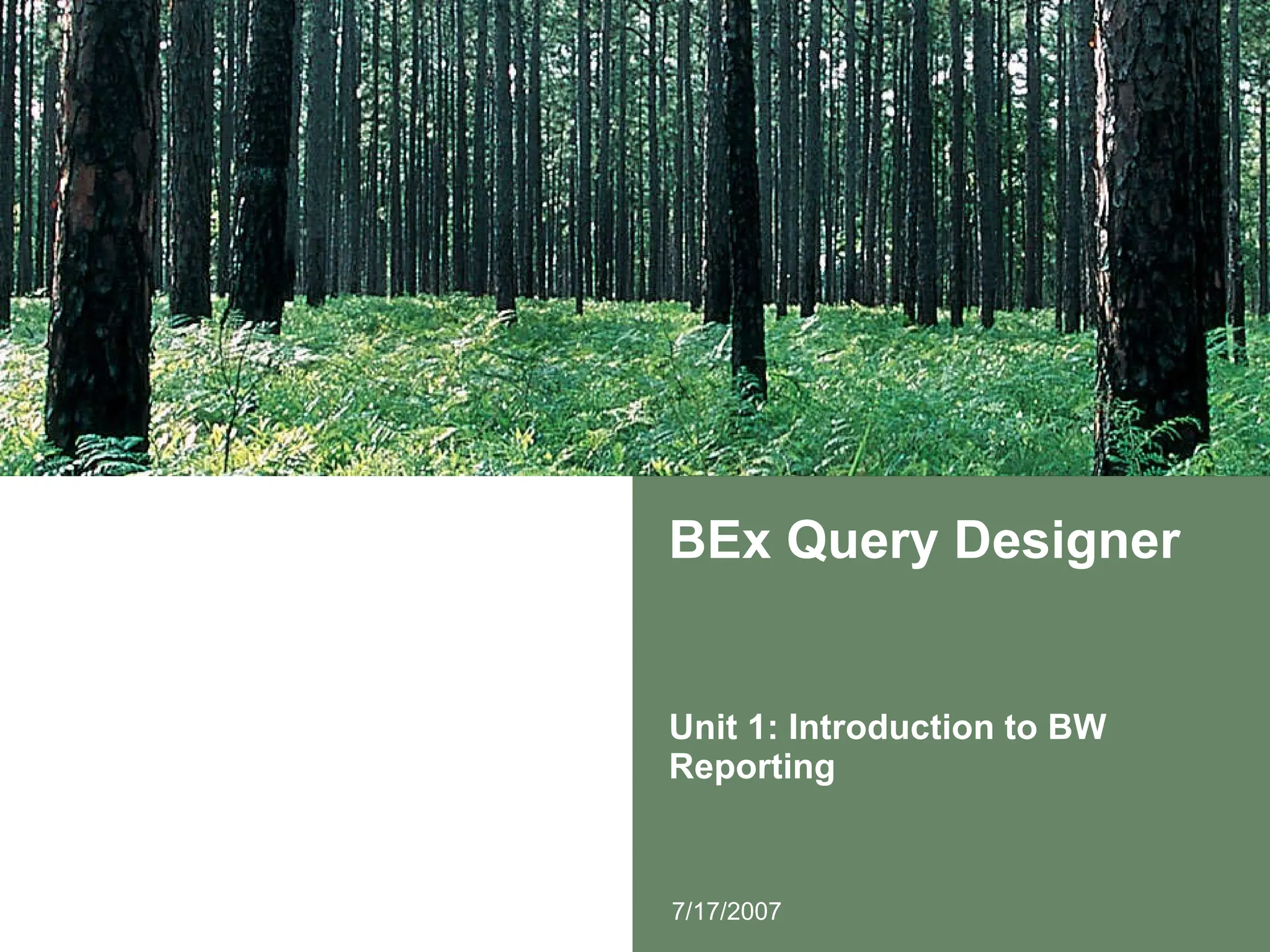 BEx Query Designer

Unit 1: Introduction to BW Reporting

7/17/2007